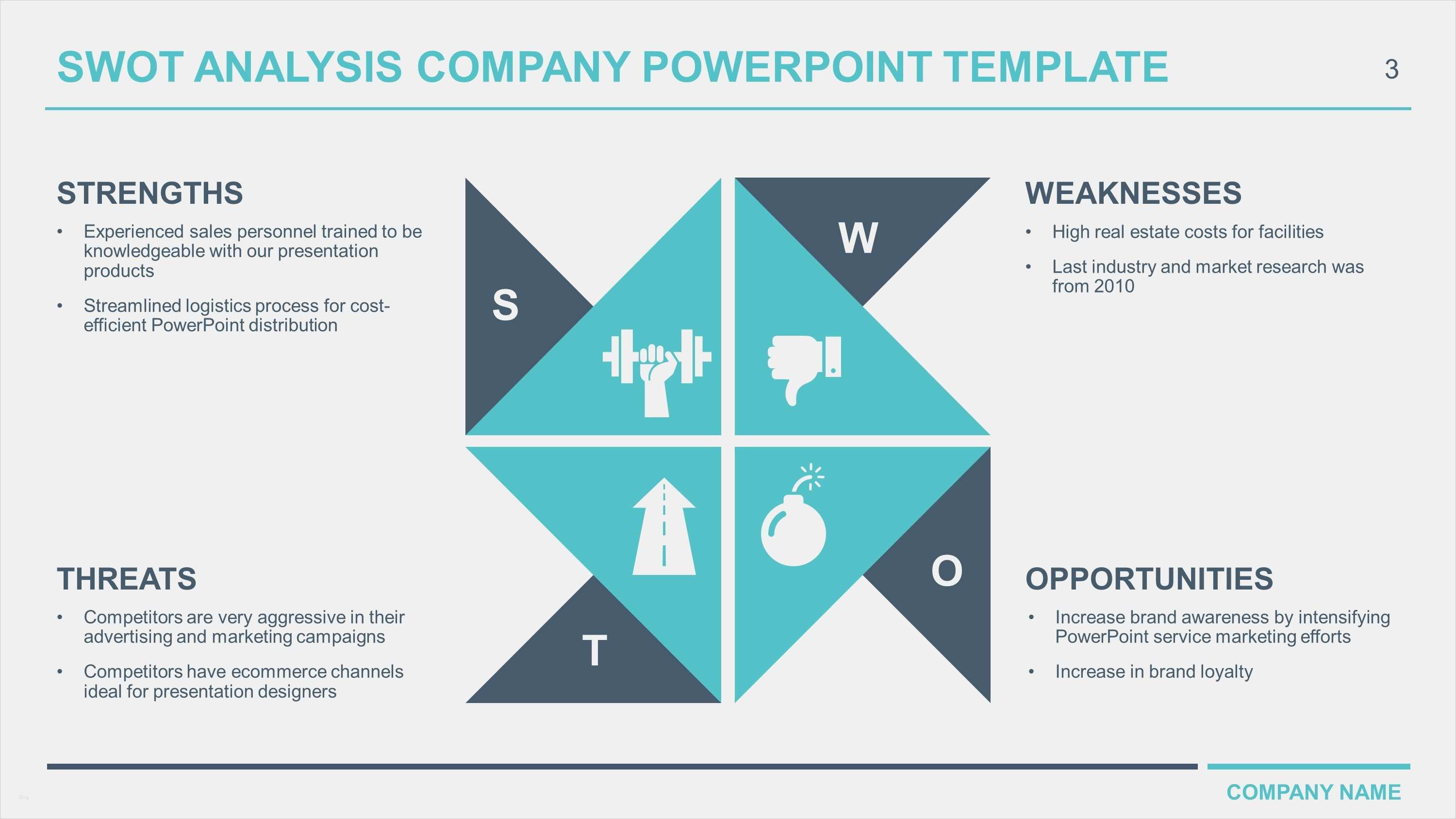 SWOT ANALYSIS COMPANY POWERPOINT TEMPLATE

3

STRENGTHS

• Experienced sales personnel trained to be knowledgeable with our presentation products

• Streamlined logistics process for cost-efficient PowerPoint distribution

S

W

WEAKNESSES

• High real estate costs for facilities

• Last industry and market research was from 2010

THREATS

• Competitors are very aggressive in their advertising and marketing campaigns

• Competitors have ecommerce channels ideal for presentation designers

T

O

OPPORTUNITIES

• Increase brand awareness by intensifying PowerPoint service marketing efforts

• Increase in brand loyalty

COMPANY NAME